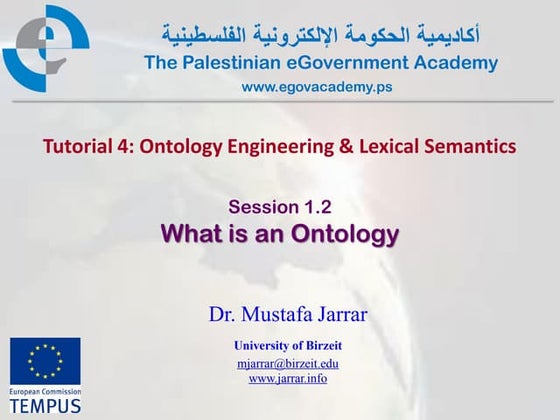 أكاديمية الحكومة الإلكترونية الفلسطينية
The Palestinian eGovernment Academy
www.egovacademy.ps

Tutorial 4: Ontology Engineering & Lexical Semantics

Session 1.2
What is an Ontology

Dr. Mustafa Jarrar

University of Birzeit
mjarrar@birzeit.edu
www.jarrar.info

European Commission
TEMPUS